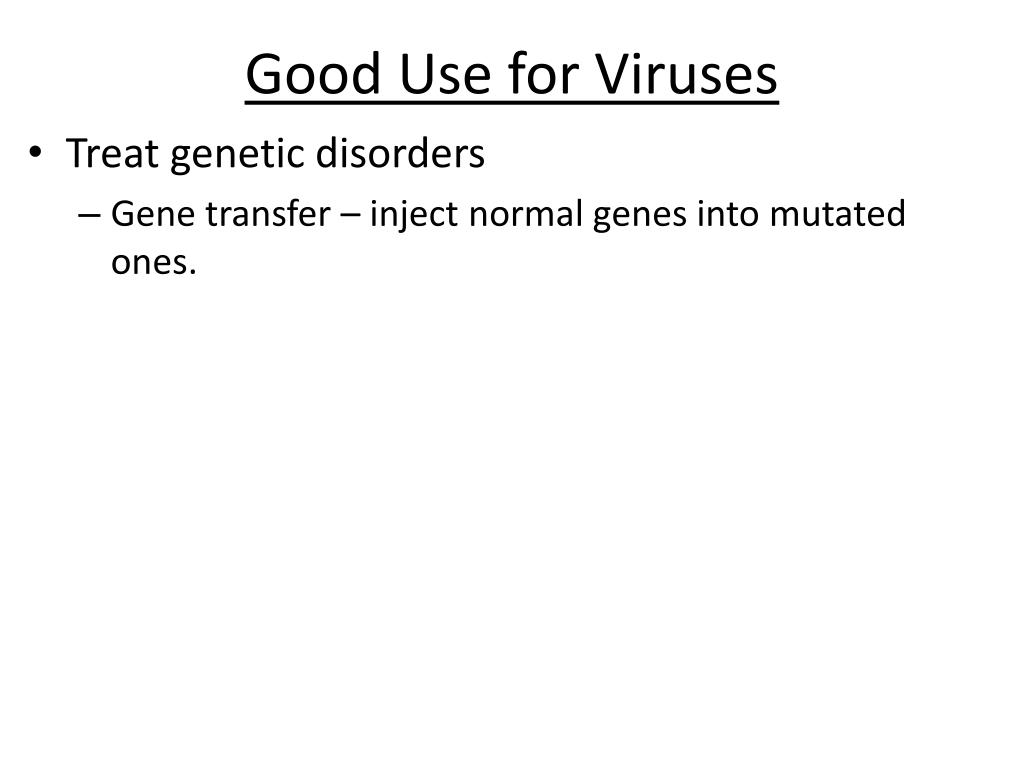 Good Use for Viruses

• Treat genetic disorders
– Gene transfer – inject normal genes into mutated ones.